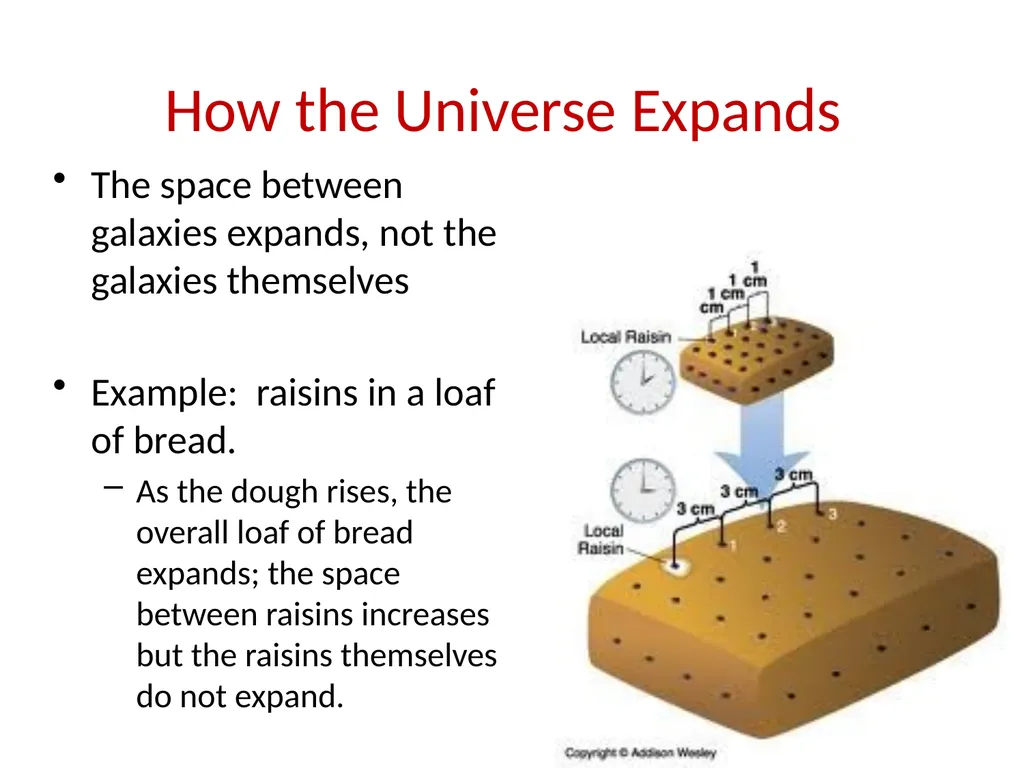 How the Universe Expands

• The space between galaxies expands, not the galaxies themselves

• Example: raisins in a loaf of bread.
– As the dough rises, the overall loaf of bread expands; the space between raisins increases but the raisins themselves do not expand.

1 cm
1 cm
1 cm
Local Raisin

3 cm
3 cm
3 cm
Local Raisin
1
2
3

Copyright © Addison Wesley